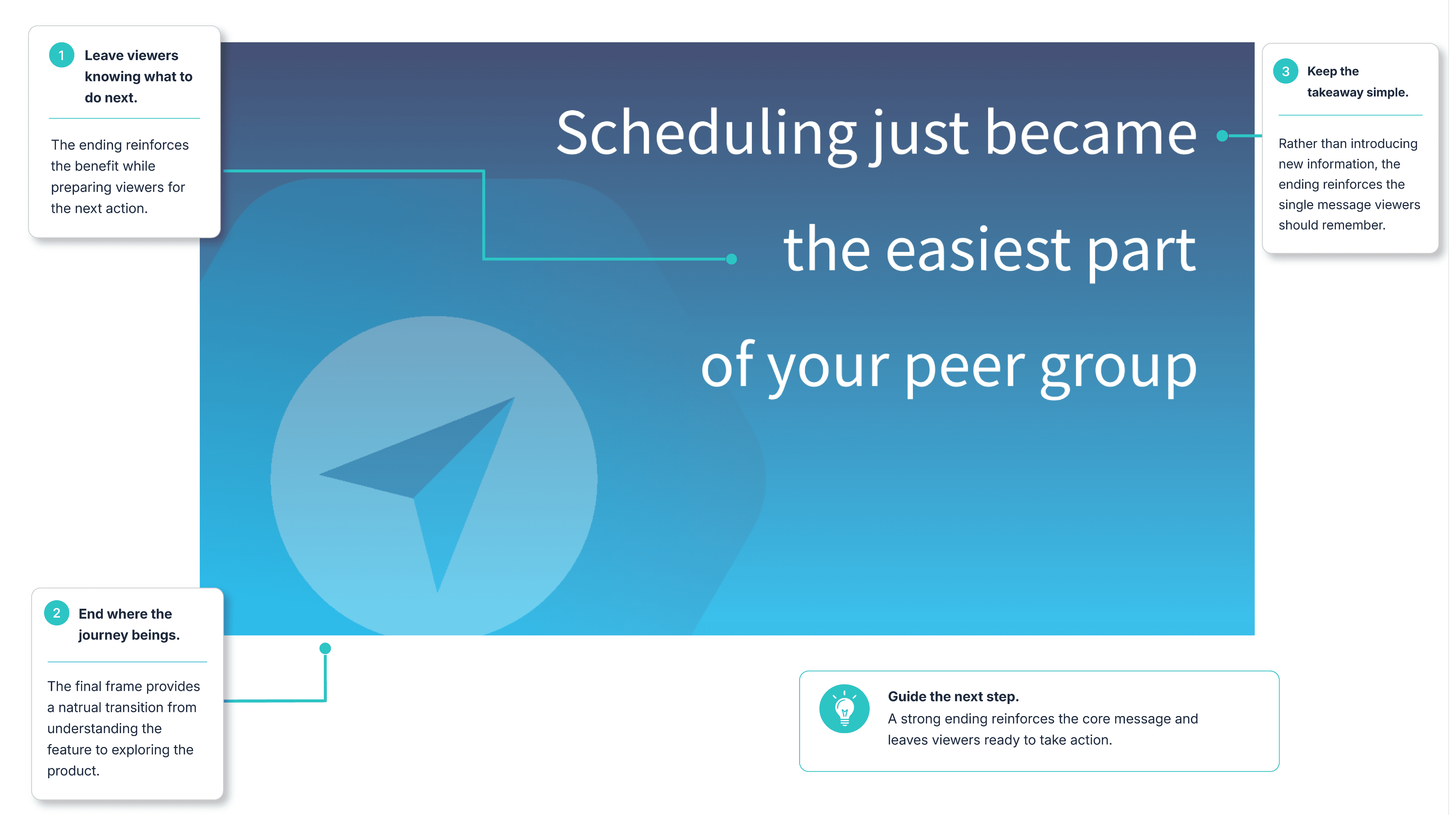 1 Leave viewers knowing what to do next.

The ending reinforces the benefit while preparing viewers for the next action.

Scheduling just became the easiest part of your peer group

3 Keep the takeaway simple.

Rather than introducing new information, the ending reinforces the single message viewers should remember.

2 End where the journey beings.

The final frame provides a natrual transition from understanding the feature to exploring the product.

Guide the next step.
A strong ending reinforces the core message and leaves viewers ready to take action.